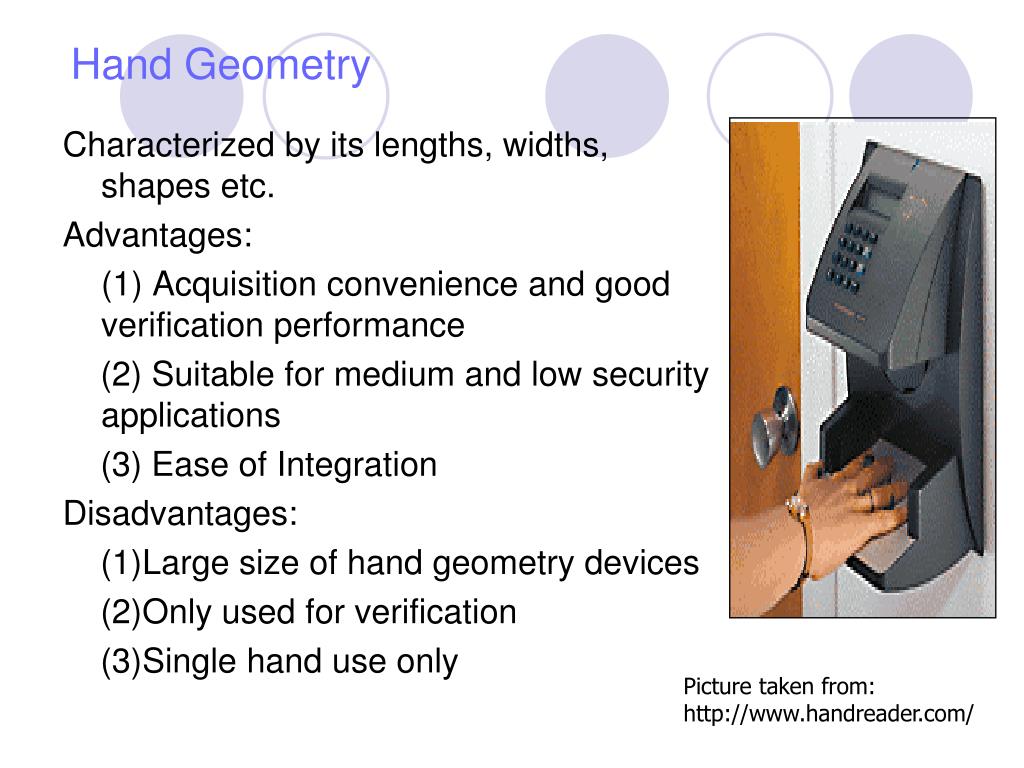 Hand Geometry

Characterized by its lengths, widths, shapes etc.

Advantages:

(1) Acquisition convenience and good verification performance

(2) Suitable for medium and low security applications

(3) Ease of Integration

Disadvantages:

(1)Large size of hand geometry devices

(2)Only used for verification

(3)Single hand use only

Picture taken from: http://www.handreader.com/